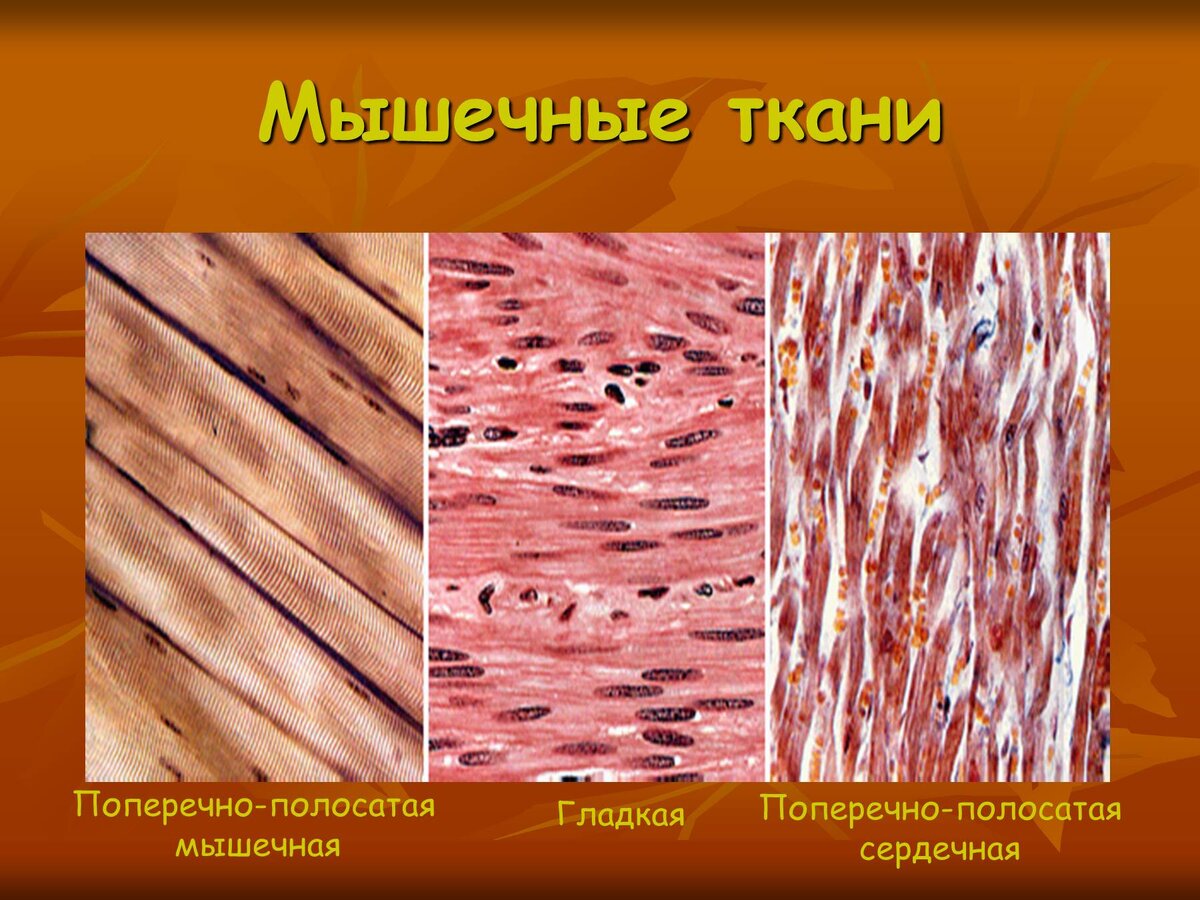 Мышечные ткани

Поперечно-полосатая мышечная

Гладкая

Поперечно-полосатая сердечная